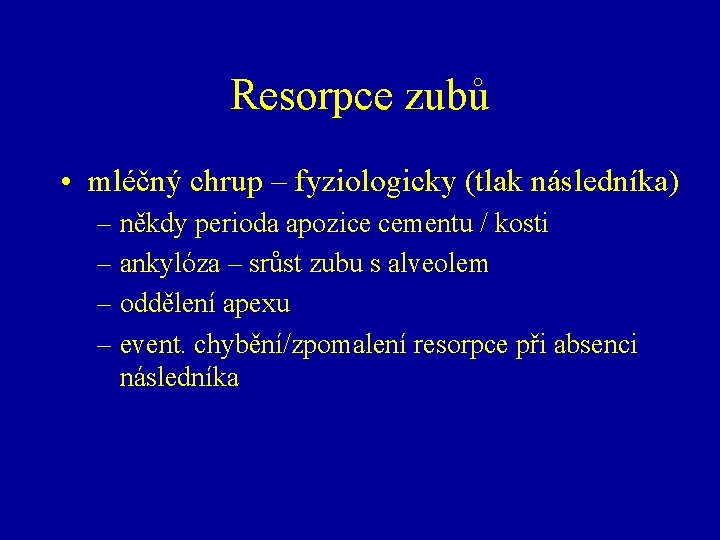 Resorpce zubů

• mléčný chrup – fyziologicky (tlak následníka)
  – někdy perioda apozice cementu / kosti
  – ankylóza – srůst zubu s alveolem
  – oddělení apexu
  – event. chybění/zpomalení resorpce při absenci následníka